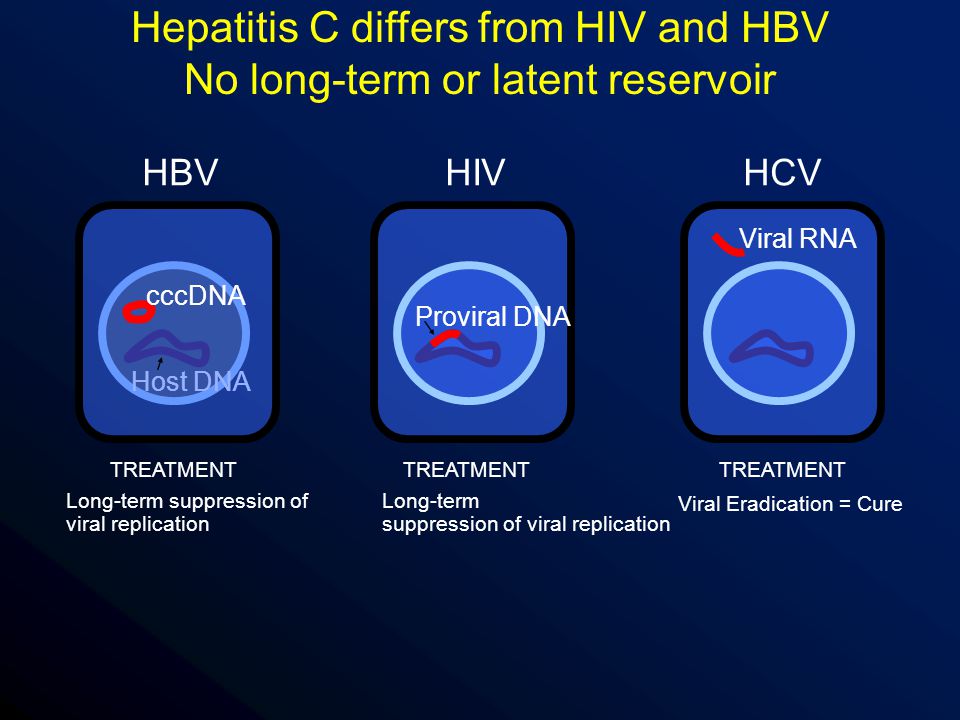 Hepatitis C differs from HIV and HBV
No long-term or latent reservoir

HBV

cccDNA

Host DNA

TREATMENT

Long-term suppression of viral replication

HIV

Proviral DNA

TREATMENT

Long-term
suppression of viral replication

HCV

Viral RNA

TREATMENT

Viral Eradication = Cure